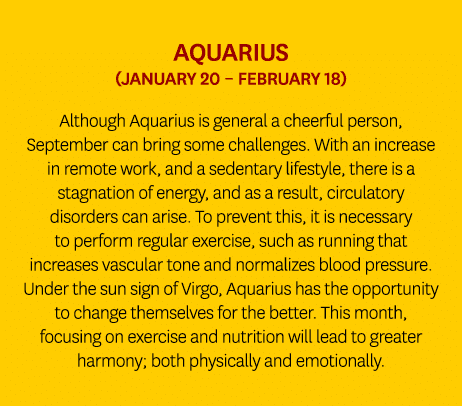 AQUARIUS
(JANUARY 20 – FEBRUARY 18)

Although Aquarius is general a cheerful person, September can bring some challenges. With an increase in remote work, and a sedentary lifestyle, there is a stagnation of energy, and as a result, circulatory disorders can arise. To prevent this, it is necessary to perform regular exercise, such as running that increases vascular tone and normalizes blood pressure. Under the sun sign of Virgo, Aquarius has the opportunity to change themselves for the better. This month, focusing on exercise and nutrition will lead to greater harmony; both physically and emotionally.